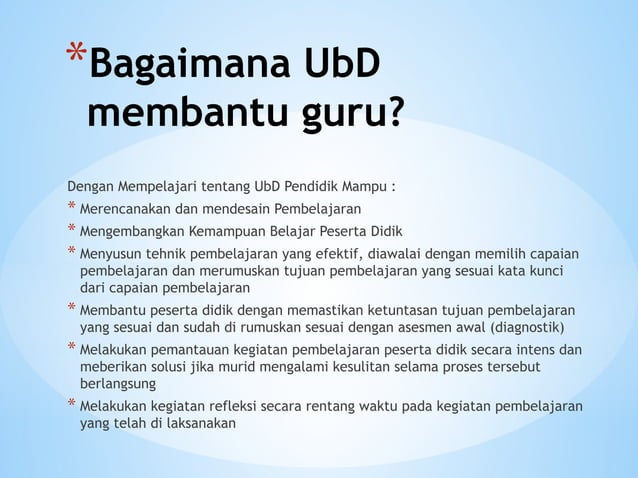 *Bagaimana UbD membantu guru?

Dengan Mempelajari tentang UbD Pendidik Mampu :

* Merencanakan dan mendesain Pembelajaran
* Mengembangkan Kemampuan Belajar Peserta Didik
* Menyusun tehnik pembelajaran yang efektif, diawalai dengan memilih capaian pembelajaran dan merumuskan tujuan pembelajaran yang sesuai kata kunci dari capaian pembelajaran
* Membantu peserta didik dengan memastikan ketuntasan tujuan pembelajaran yang sesuai dan sudah di rumuskan sesuai dengan asesmen awal (diagnostik)
* Melakukan pemantauan kegiatan pembelajaran peserta didik secara intens dan meberikan solusi jika murid mengalami kesulitan selama proses tersebut berlangsung
* Melakukan kegiatan refleksi secara rentang waktu pada kegiatan pembelajaran yang telah di laksanakan